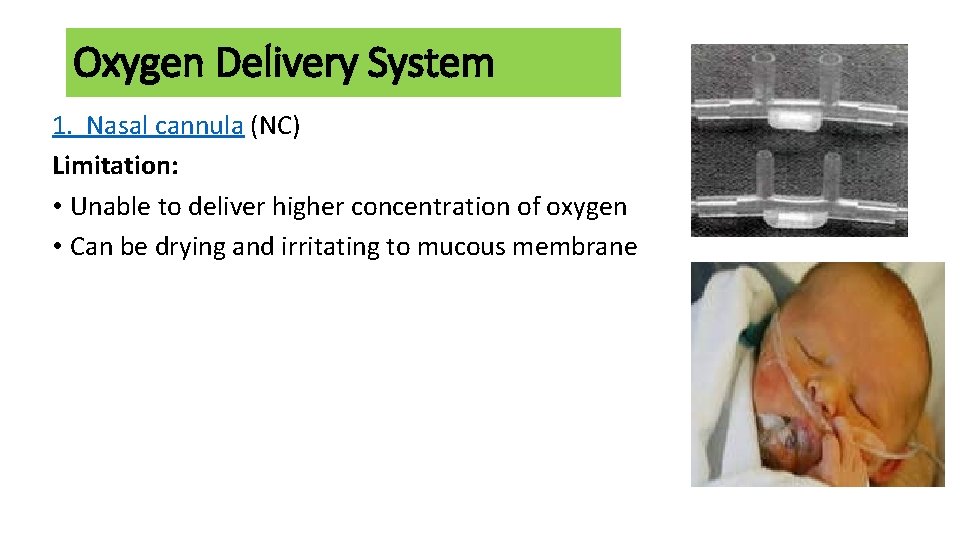 Oxygen Delivery System

1. Nasal cannula (NC)

Limitation:

• Unable to deliver higher concentration of oxygen
• Can be drying and irritating to mucous membrane